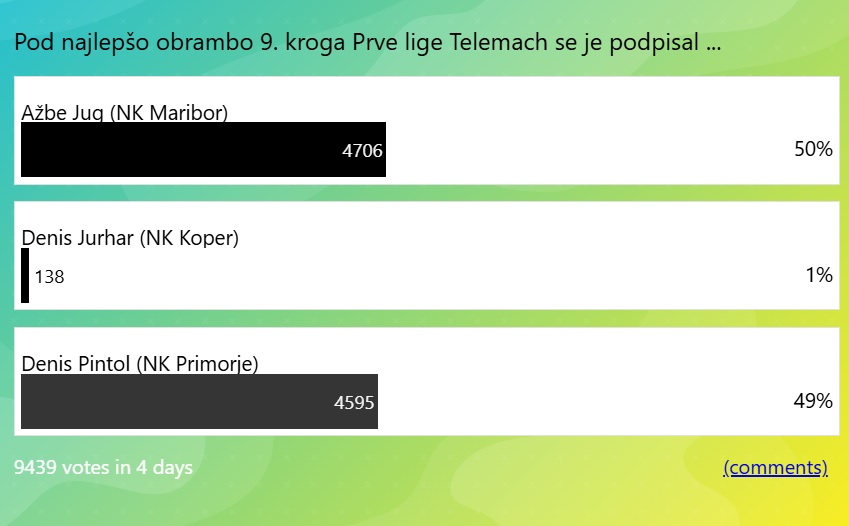 Pod najlepšo obrambo 9. kroga Prve lige Telemach se je podpisal ...

Ažbe Jug (NK Maribor)
4706
50%

Denis Jurhar (NK Koper)
138
1%

Denis Pintol (NK Primorje)
4595
49%

9439 votes in 4 days

(comments)